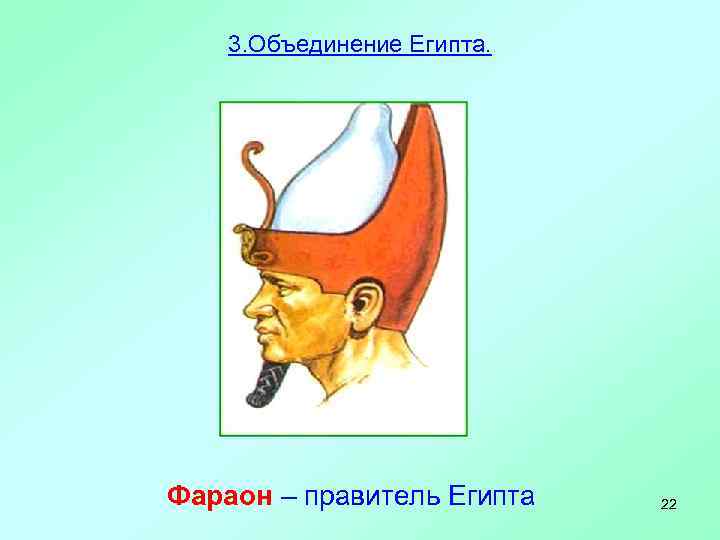 3.Объединение Египта.

Фараон – правитель Египта

22